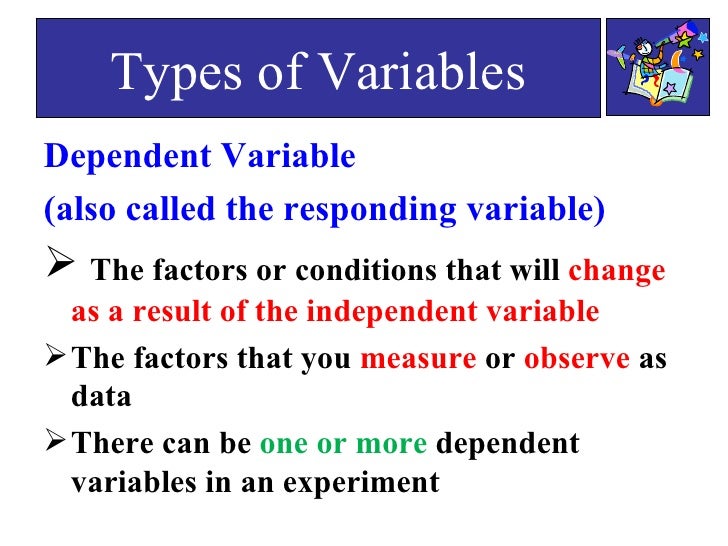 Types of Variables

Dependent Variable

(also called the responding variable)

➢ The factors or conditions that will change as a result of the independent variable

➢ The factors that you measure or observe as data

➢ There can be one or more dependent variables in an experiment